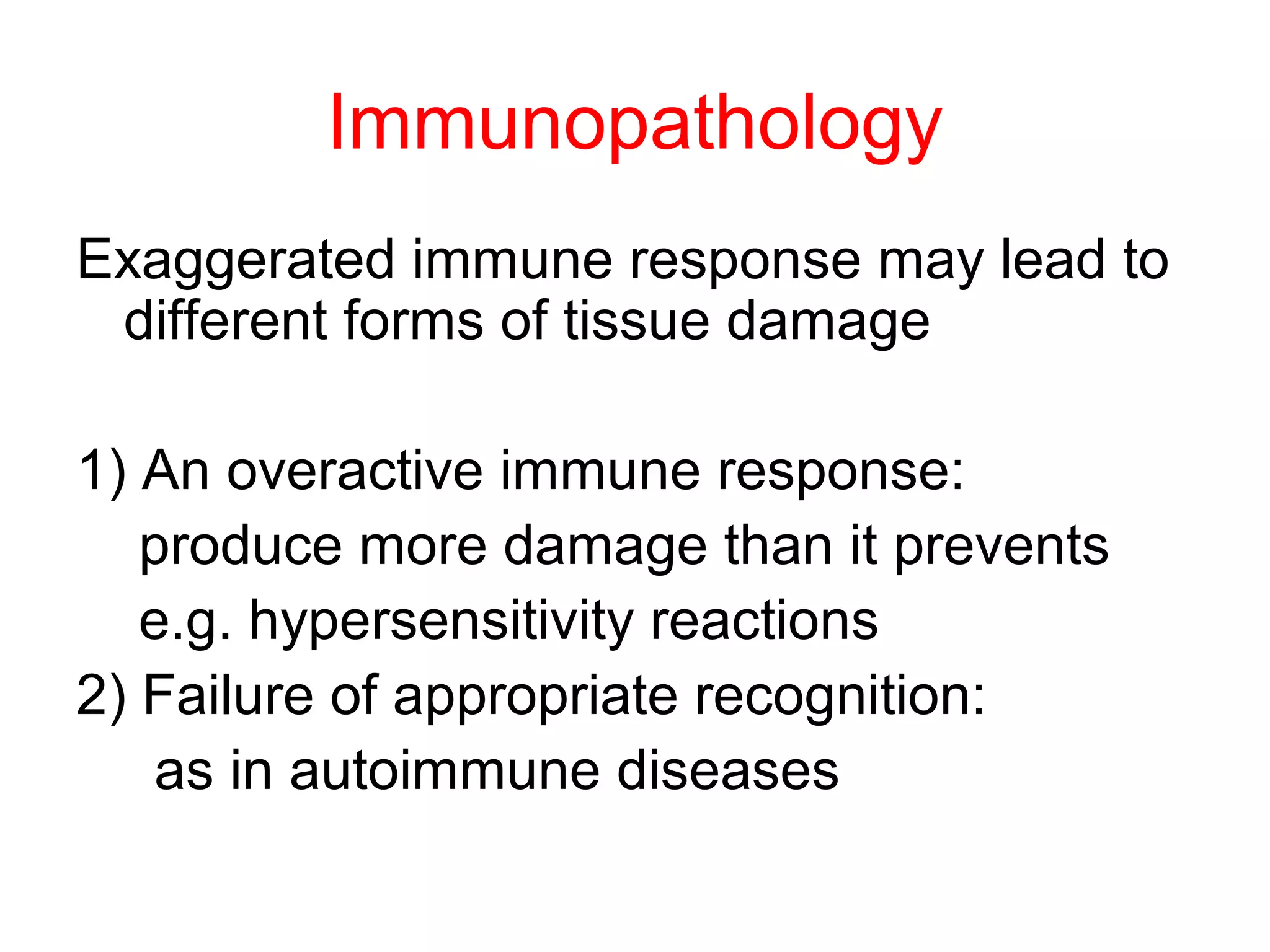 Immunopathology

Exaggerated immune response may lead to different forms of tissue damage

1) An overactive immune response:
produce more damage than it prevents
e.g. hypersensitivity reactions
2) Failure of appropriate recognition:
as in autoimmune diseases